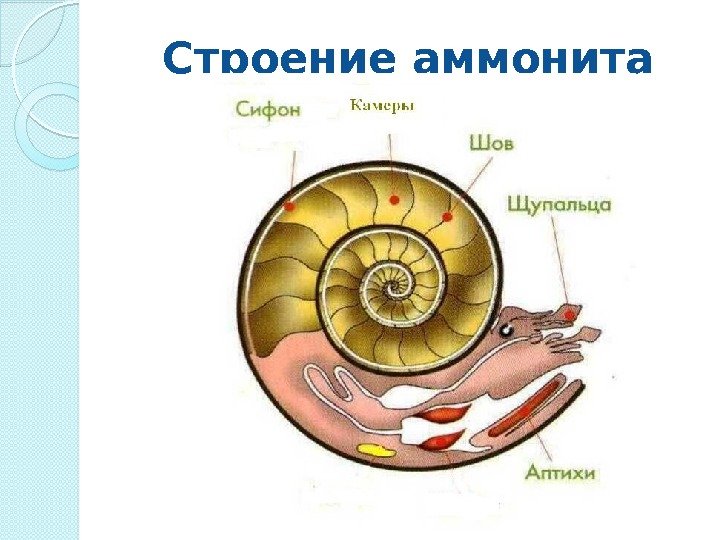 Строение аммонита

Сифон

Камеры

Шов

Щупальца

Аптихи